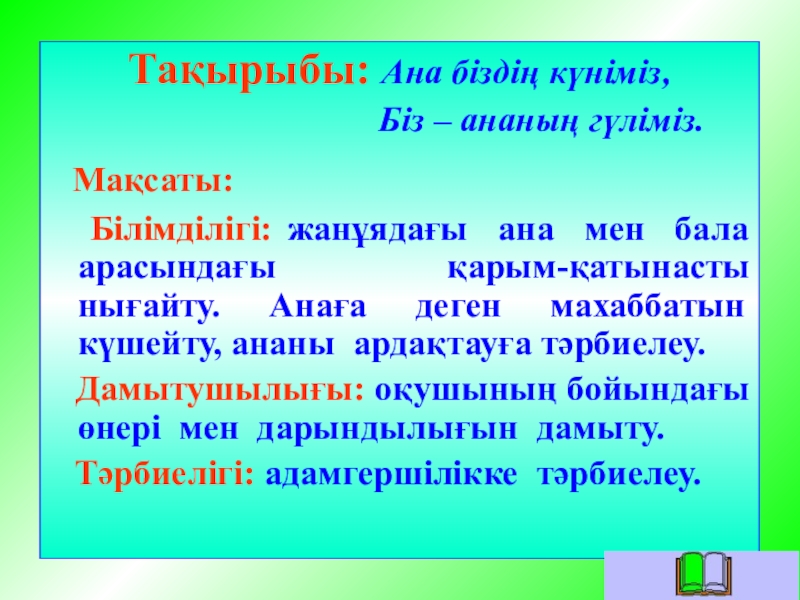 Тақырыбы: Ана біздің күніміз,
Біз – ананың гүліміз.

Мақсаты:

Білімділігі: жанұядағы ана мен бала арасындағы қарым-қатынасты нығайту. Анаға деген махаббатын күшейту, ананы ардақтауға тәрбиелеу.

Дамытушылығы: оқушының бойындағы өнері мен дарындылығын дамыту.

Тәрбиелігі: адамгершілікке тәрбиелеу.